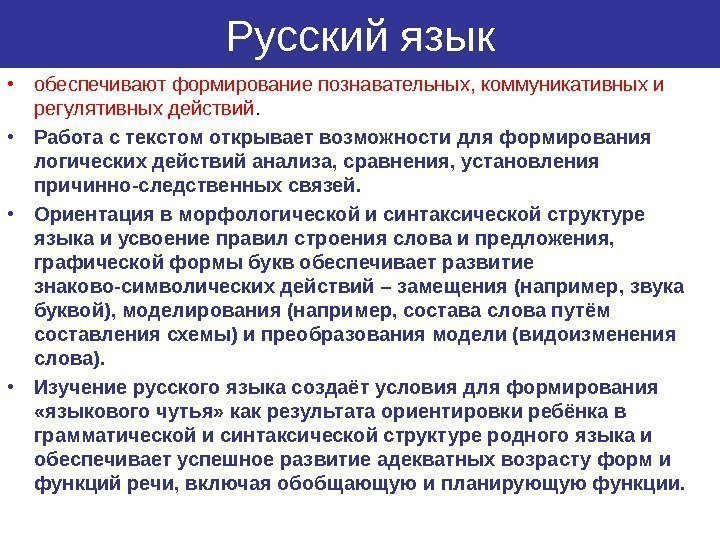 Русский язык

• обеспечивают формирование познавательных, коммуникативных и регулятивных действий.

• Работа с текстом открывает возможности для формирования логических действий анализа, сравнения, установления причинно-следственных связей.

• Ориентация в морфологической и синтаксической структуре языка и усвоение правил строения слова и предложения, графической формы букв обеспечивает развитие знаково-символических действий – замещения (например, звука буквой), моделирования (например, состава слова путём составления схемы) и преобразования модели (видоизменения слова).

• Изучение русского языка создаёт условия для формирования «языкового чутья» как результата ориентировки ребёнка в грамматической и синтаксической структуре родного языка и обеспечивает успешное развитие адекватных возрасту форм и функций речи, включая обобщающую и планирующую функции.